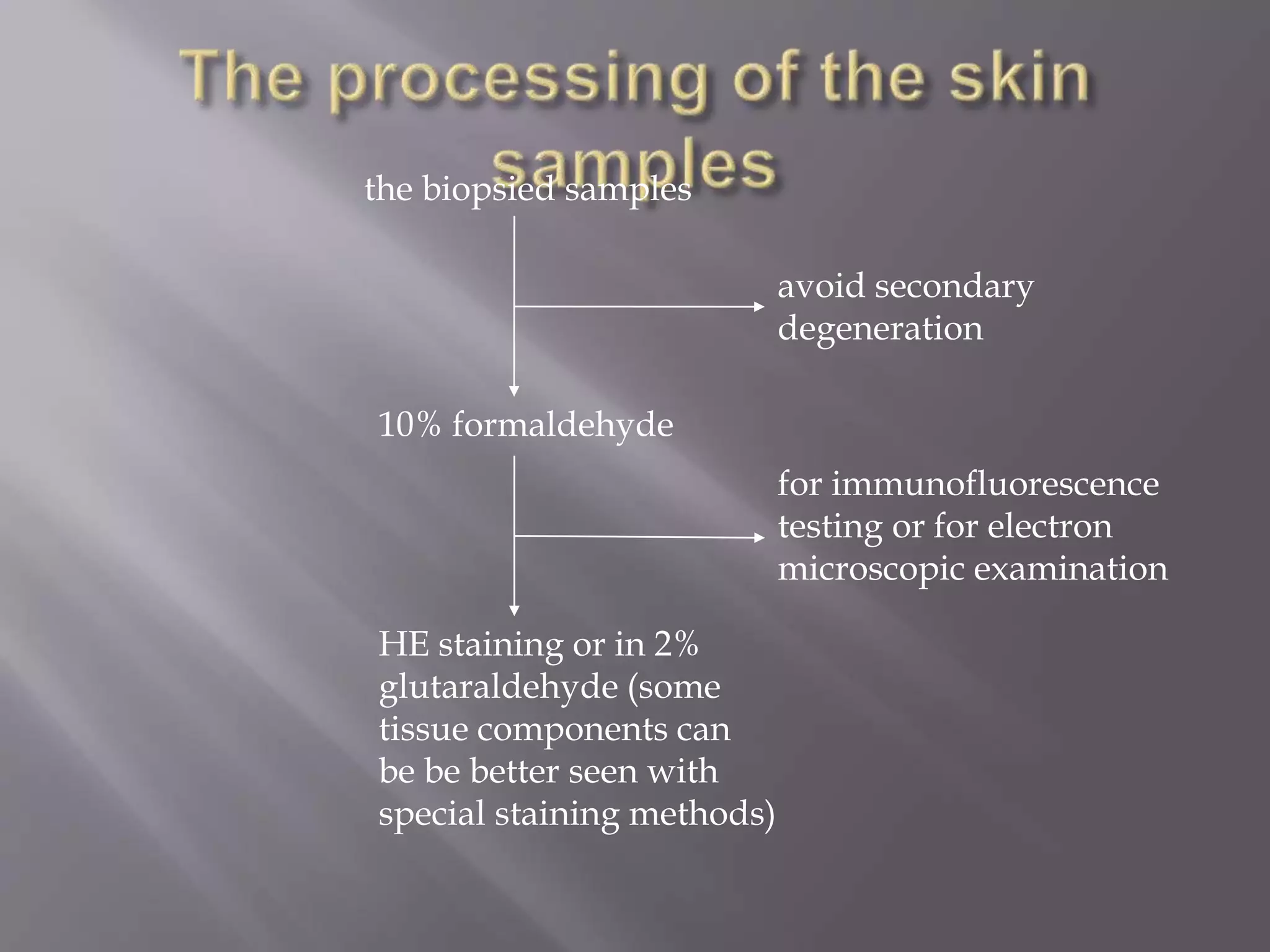 The processing of the skin samples

the biopsied samples

avoid secondary degeneration

10% formaldehyde

for immunofluorescence testing or for electron microscopic examination

HE staining or in 2% glutaraldehyde (some tissue components can be be better seen with special staining methods)